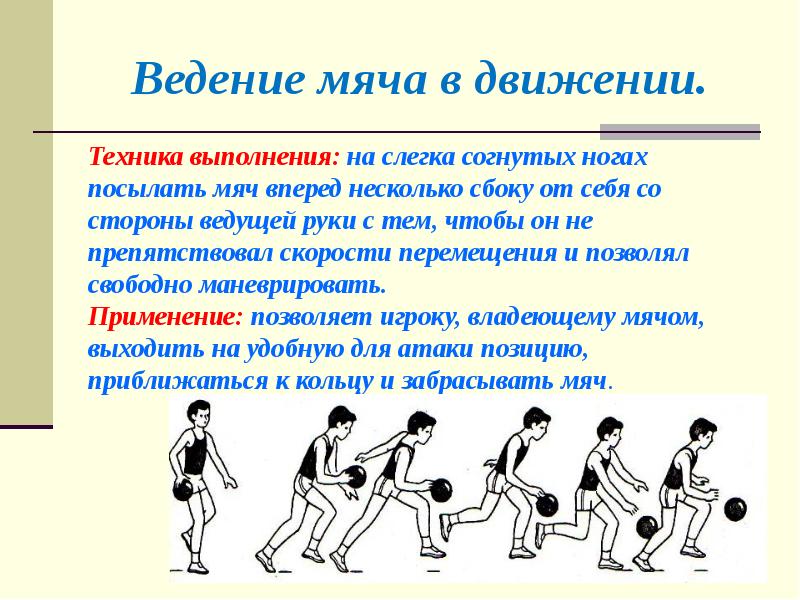 Ведение мяча в движении.

Техника выполнения: на слегка согнутых ногах посылать мяч вперед несколько сбоку от себя со стороны ведущей руки с тем, чтобы он не препятствовал скорости перемещения и позволял свободно маневрировать.
Применение: позволяет игроку, владеющему мячом, выходить на удобную для атаки позицию, приближаться к кольцу и забрасывать мяч.